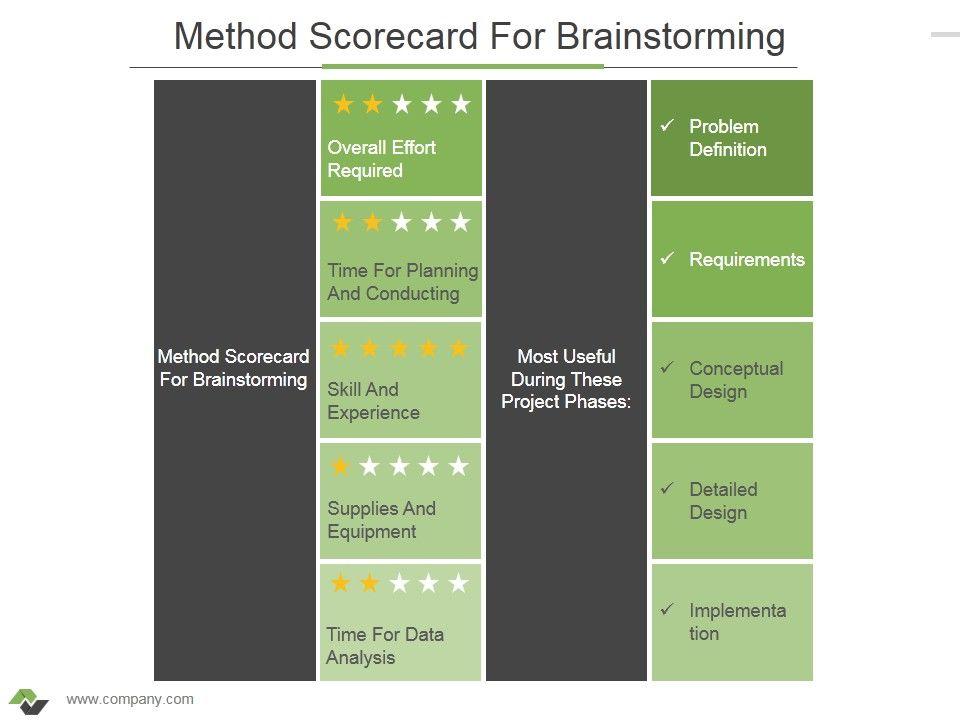 Method Scorecard For Brainstorming

Method Scorecard For Brainstorming

★★★★★
Overall Effort Required

★★★★★
Time For Planning And Conducting

★★★★★
Skill And Experience

★★★★★
Supplies And Equipment

★★★★★
Time For Data Analysis

Most Useful During These Project Phases:

✓ Problem Definition

✓ Requirements

✓ Conceptual Design

✓ Detailed Design

✓ Implementa tion

www.company.com